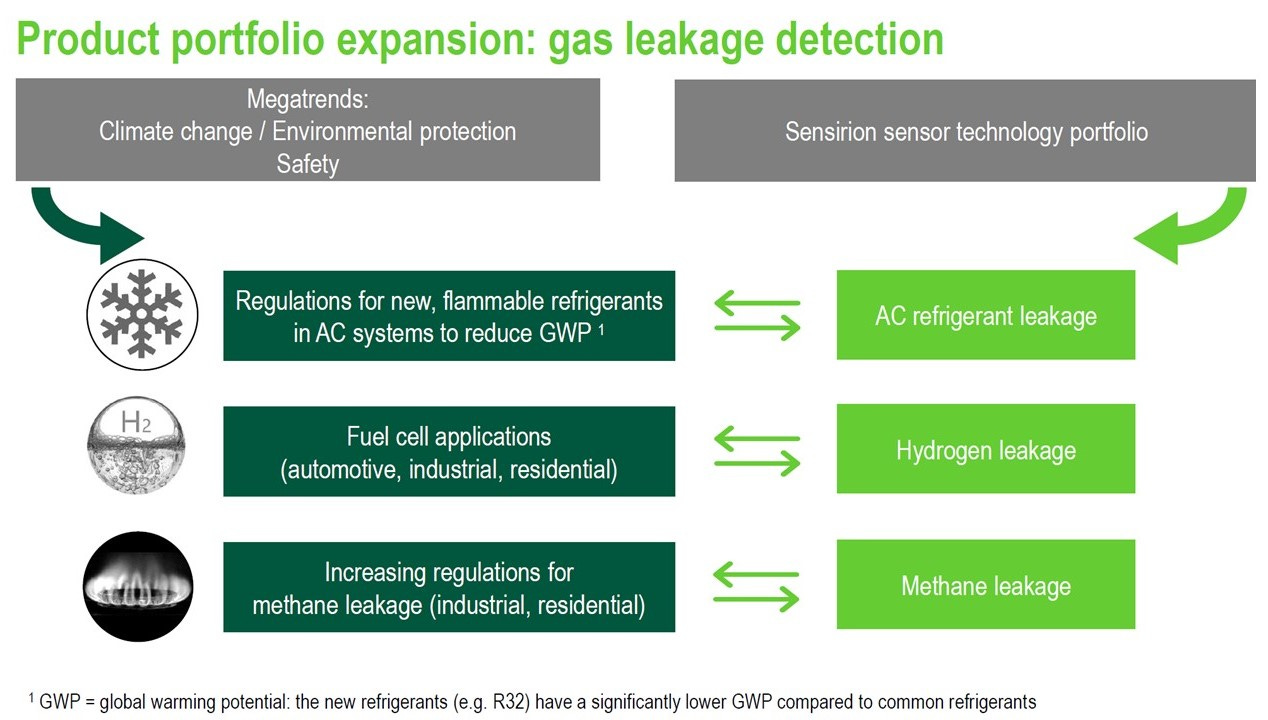 Product portfolio expansion: gas leakage detection

Megatrends:
Climate change / Environmental protection
Safety

Sensirion sensor technology portfolio

Regulations for new, flammable refrigerants in AC systems to reduce GWP $^1$

AC refrigerant leakage

$H_2$

Fuel cell applications (automotive, industrial, residential)

Hydrogen leakage

Increasing regulations for methane leakage (industrial, residential)

Methane leakage

$^1$ GWP = global warming potential: the new refrigerants (e.g. R32) have a significantly lower GWP compared to common refrigerants